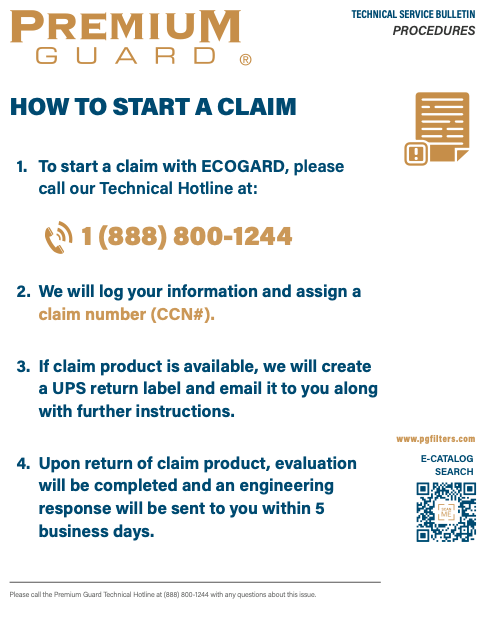 PREMIUM
GUARD ®

TECHNICAL SERVICE BULLETIN
PROCEDURES

HOW TO START A CLAIM

1. To start a claim with ECOGARD, please call our Technical Hotline at:

1 (888) 800-1244

2. We will log your information and assign a claim number (CCN#).

3. If claim product is available, we will create a UPS return label and email it to you along with further instructions.

4. Upon return of claim product, evaluation will be completed and an engineering response will be sent to you within 5 business days.

www.pgfilters.com

E-CATALOG SEARCH

SCAN ME

Please call the Premium Guard Technical Hotline at (888) 800-1244 with any questions about this issue.